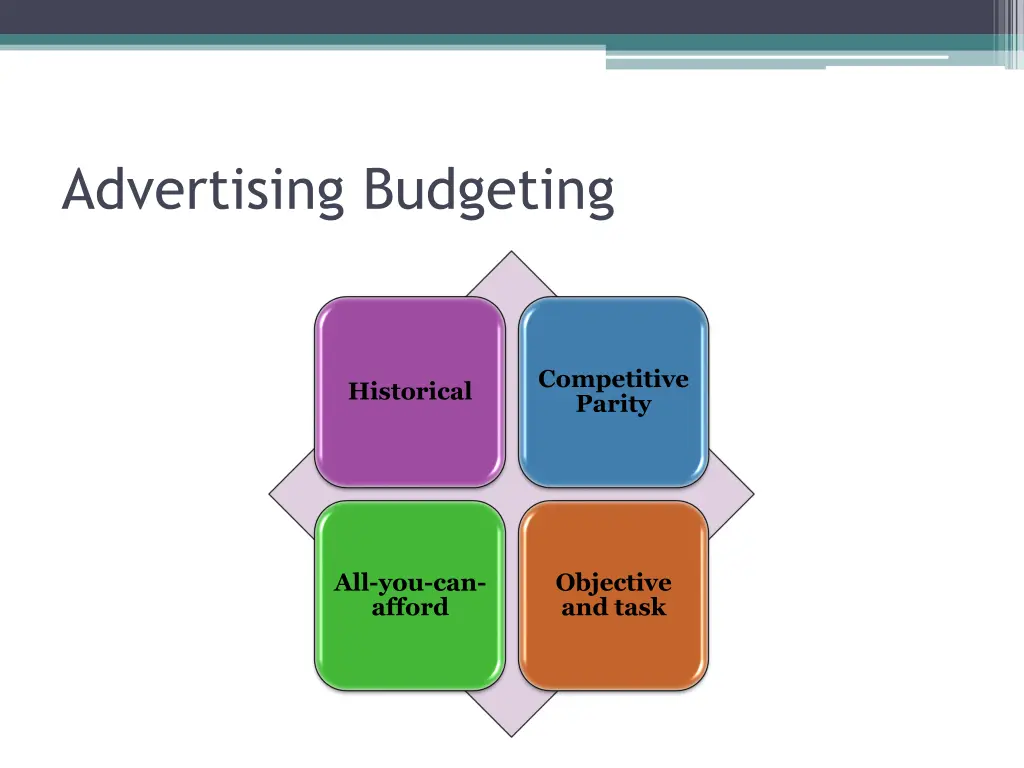 Advertising Budgeting

Historical

Competitive Parity

All-you-can-afford

Objective and task